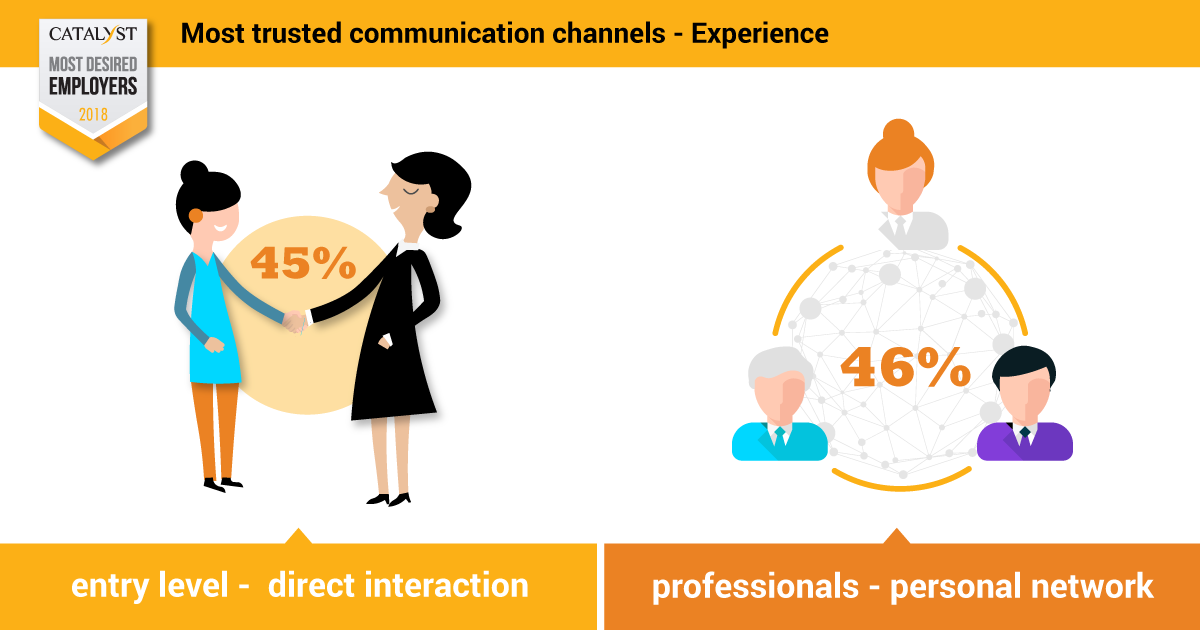 CATALYST
MOST DESIRED
EMPLOYERS
2018

Most trusted communication channels - Experience

45%

46%

entry level - direct interaction

professionals - personal network